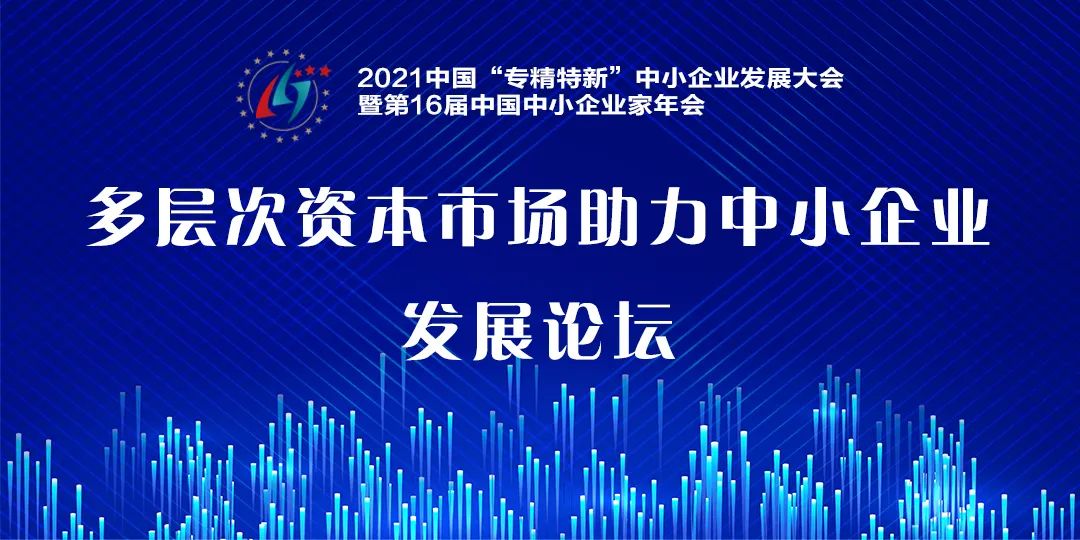 2021中国“专精特新”中小企业发展大会
暨第16届中国中小企业家年会

多层次资本市场助力中小企业
发展论坛